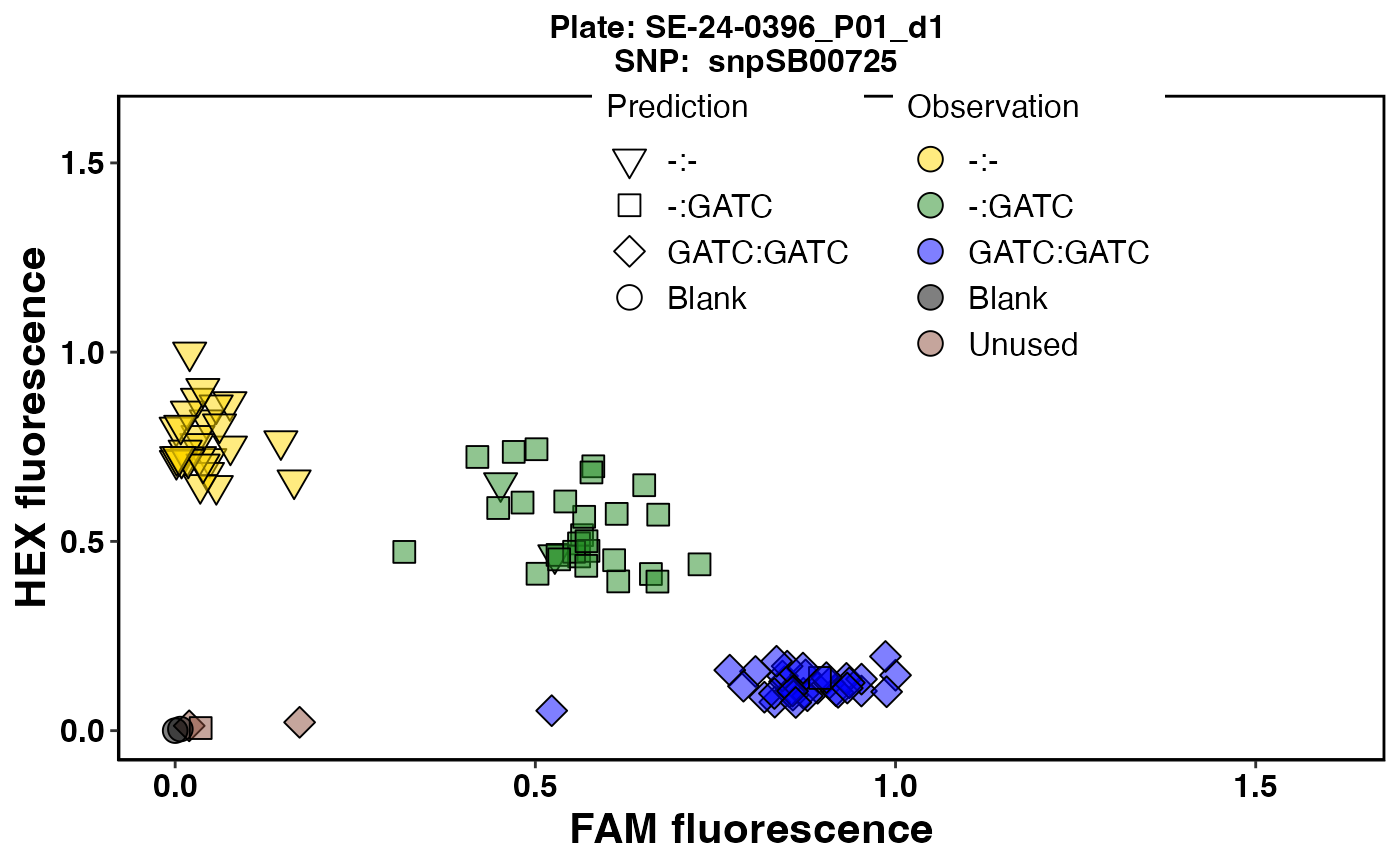 Plate: SE-24-0396_P01_d1
SNP: snpSB00725

Prediction
-:-
-:GATC
GATC:GATC
Blank

Observation
-:-
-:GATC
GATC:GATC
Blank
Unused

HEX fluorescence
1.5
1.0
0.5
0.0

0.0
0.5
1.0
1.5
FAM fluorescence